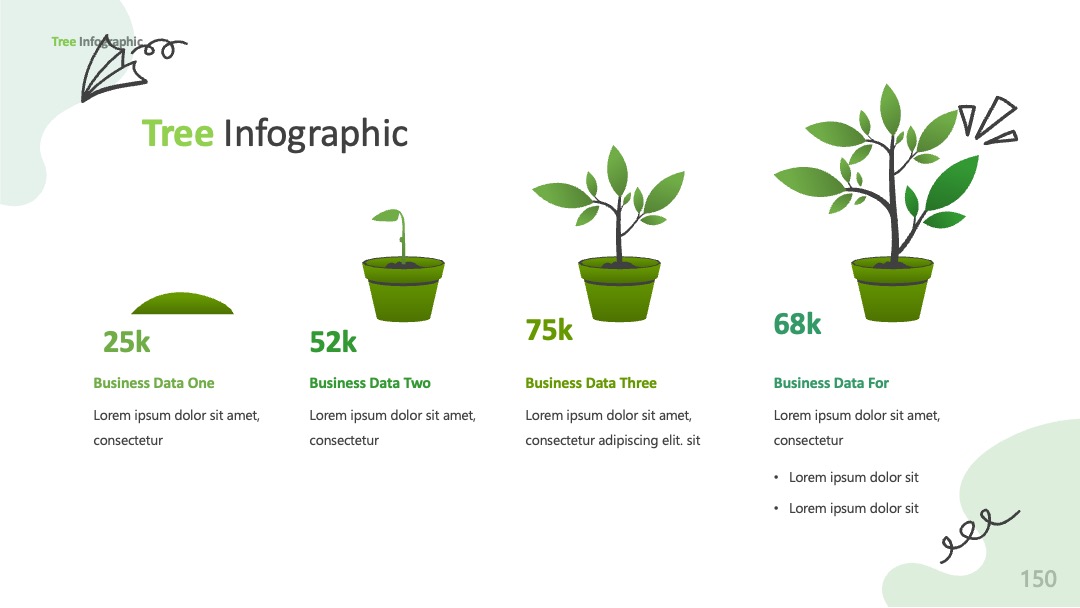 Tree Infographic

Tree Infographic

25k

Business Data One

Lorem ipsum dolor sit amet, consectetur

52k

Business Data Two

Lorem ipsum dolor sit amet, consectetur

75k

Business Data Three

Lorem ipsum dolor sit amet, consectetur adipiscing elit. sit

68k

Business Data For

Lorem ipsum dolor sit amet, consectetur

• Lorem ipsum dolor sit
• Lorem ipsum dolor sit

150